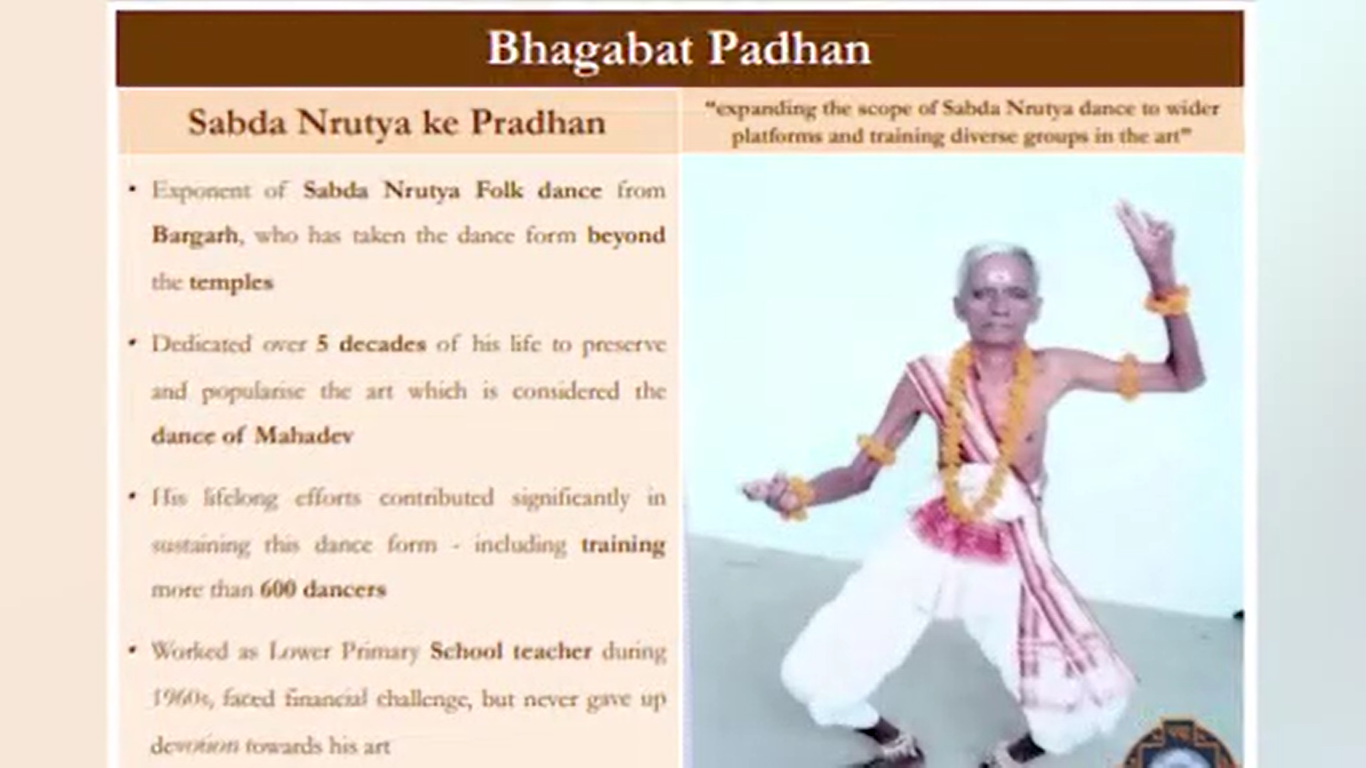 Bhagabat Padhan

Sabda Nrutya ke Pradhan

"expanding the scope of Sabda Nrutya dance to wider platforms and training diverse groups in the art"

• Exponent of Sabda Nrutya Folk dance from Bargarh, who has taken the dance form beyond the temples

• Dedicated over 5 decades of his life to preserve and popularise the art which is considered the dance of Mahadev

• His lifelong efforts contributed significantly in sustaining this dance form - including training more than 600 dancers

• Worked as Lower Primary School teacher during 1960s, faced financial challenge, but never gave up devotion towards his art